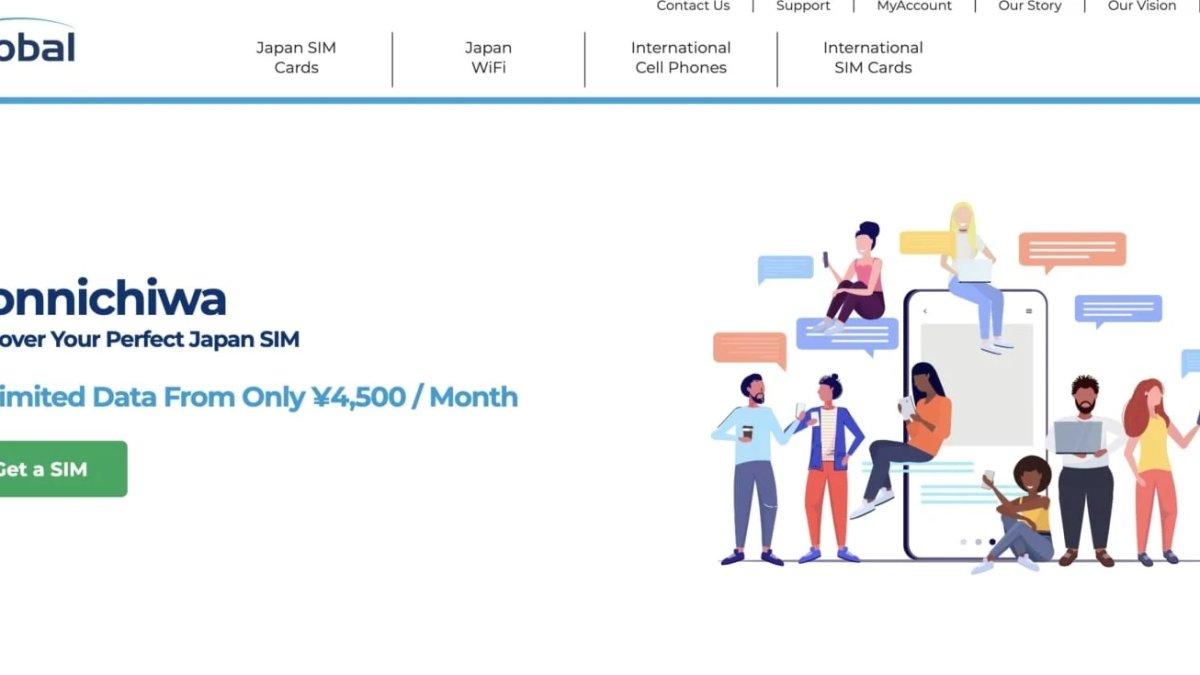 Contact Us | Support | MyAccount | Our Story | Our Vision

obal

Japan SIM Cards

Japan WiFi

International Cell Phones

International SIM Cards

onnichiwa

over Your Perfect Japan SIM

imited Data From Only ¥4,500 / Month

Get a SIM